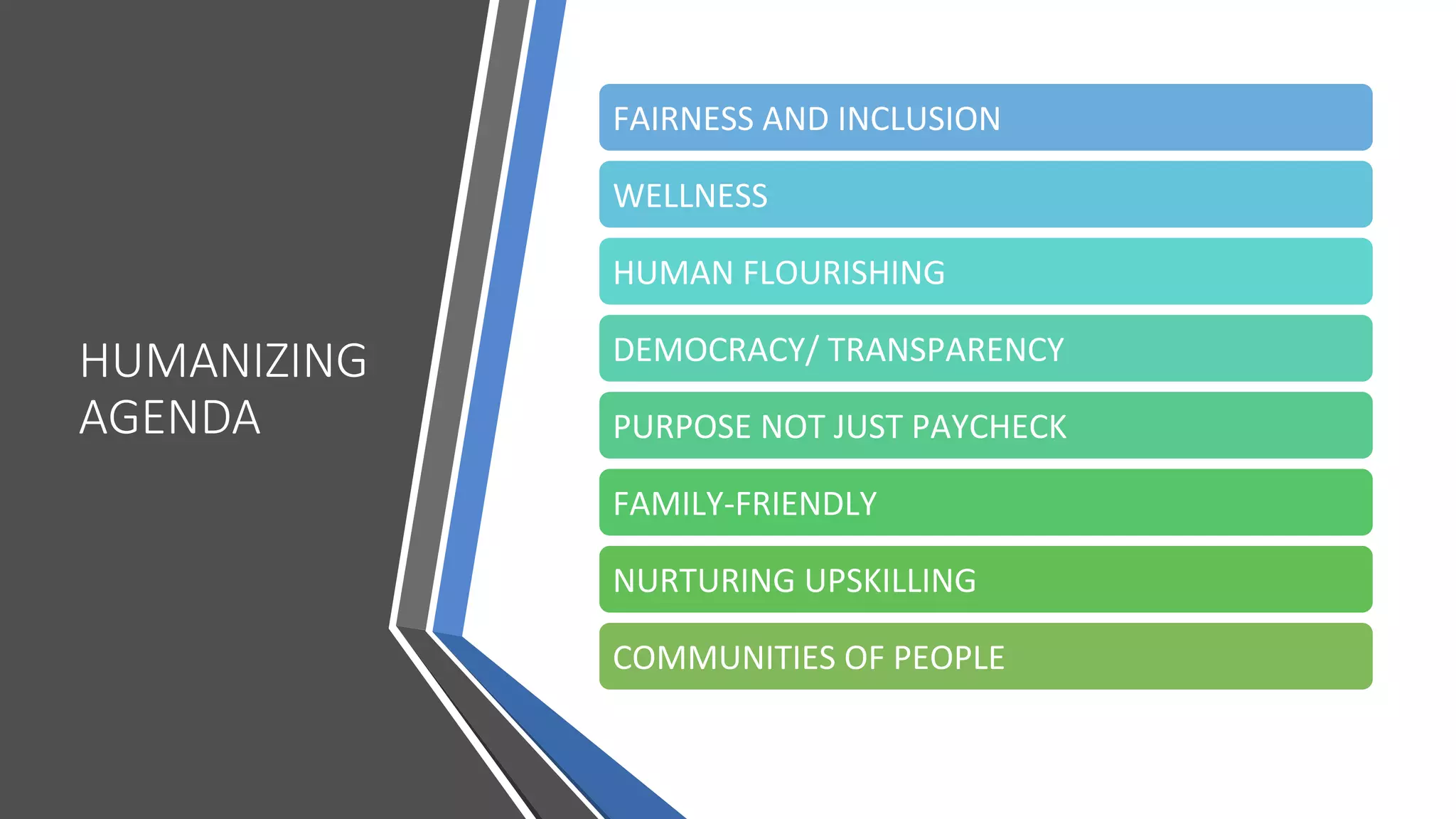 HUMANIZING AGENDA

FAIRNESS AND INCLUSION

WELLNESS

HUMAN FLOURISHING

DEMOCRACY/ TRANSPARENCY

PURPOSE NOT JUST PAYCHECK

FAMILY-FRIENDLY

NURTURING UPSKILLING

COMMUNITIES OF PEOPLE